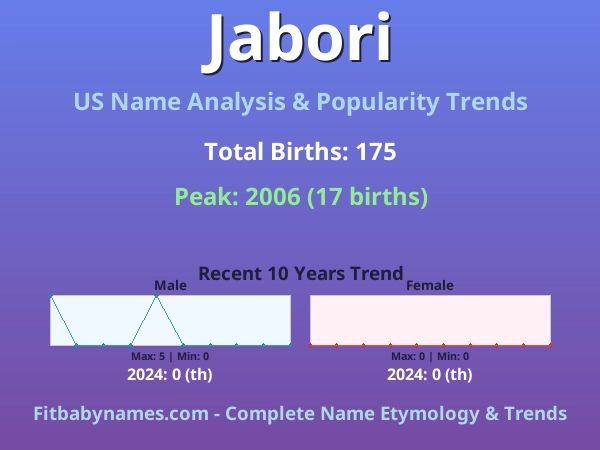 Jabori

US Name Analysis & Popularity Trends

Total Births: 175

Peak: 2006 (17 births)

Recent 10 Years Trend

Male

Max: 5 | Min: 0

2024: 0 (th)

Female

Max: 0 | Min: 0

2024: 0 (th)

Fitbabynames.com - Complete Name Etymology & Trends